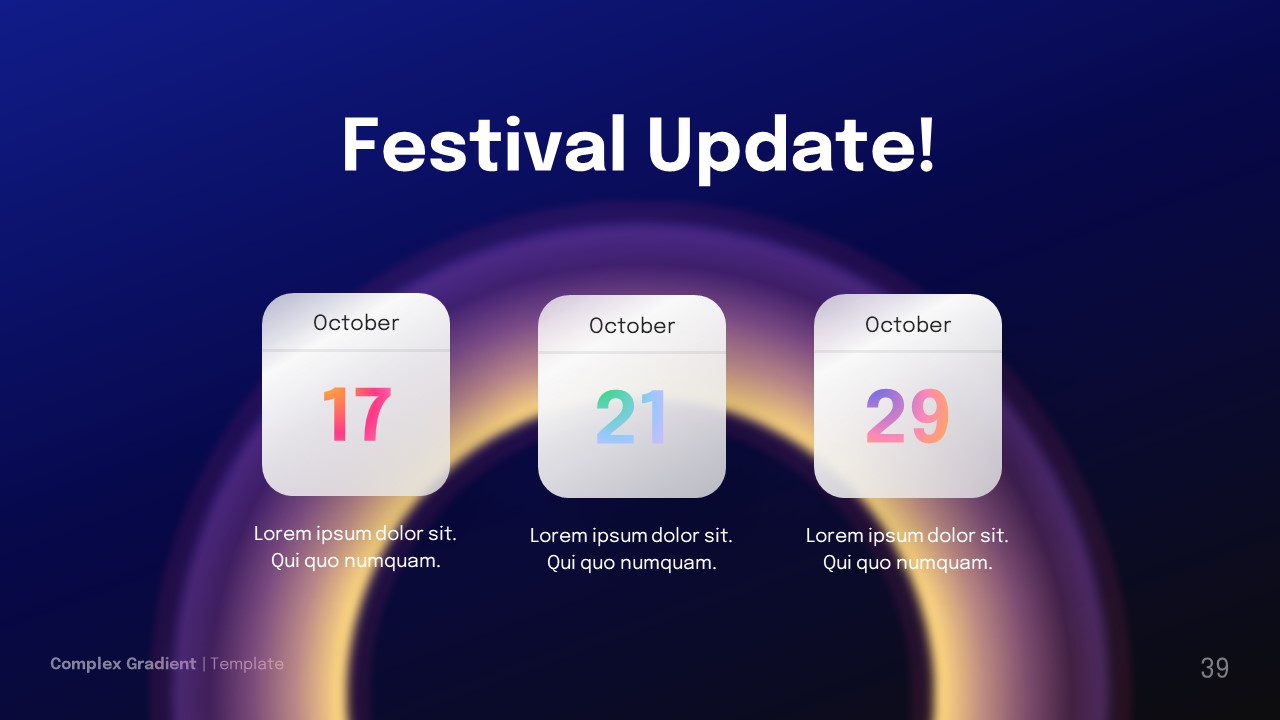 Festival Update!

October

17

Lorem ipsum dolor sit. Qui quo numquam.

October

21

Lorem ipsum dolor sit. Qui quo numquam.

October

29

Lorem ipsum dolor sit. Qui quo numquam.

Complex Gradient | Template

39